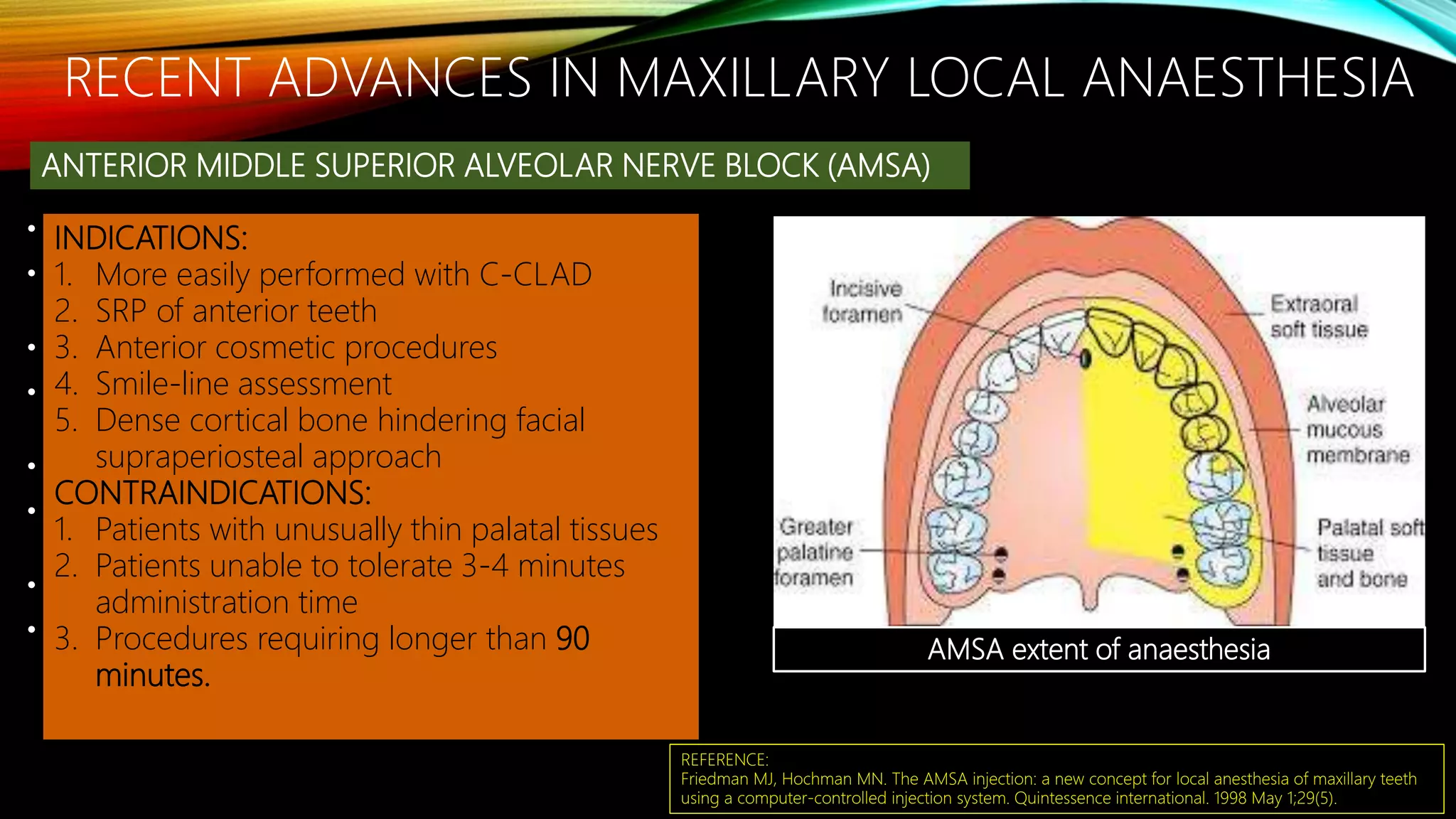 RECENT ADVANCES IN MAXILLARY LOCAL ANAESTHESIA

ANTERIOR MIDDLE SUPERIOR ALVEOLAR NERVE BLOCK (AMSA)

INDICATIONS:
1. More easily performed with C-CLAD
2. SRP of anterior teeth
3. Anterior cosmetic procedures
4. Smile-line assessment
5. Dense cortical bone hindering facial supraperiosteal approach
CONTRAINDICATIONS:
1. Patients with unusually thin palatal tissues
2. Patients unable to tolerate 3-4 minutes administration time
3. Procedures requiring longer than 90 minutes.

Incisive foramen

Extraoral soft tissue

Alveolar mucous membrane

Greater palatine foramen

Palatal soft tissue and bone

AMSA extent of anaesthesia

REFERENCE:
Friedman MJ, Hochman MN. The AMSA injection: a new concept for local anesthesia of maxillary teeth using a computer-controlled injection system. Quintessence international. 1998 May 1;29(5).